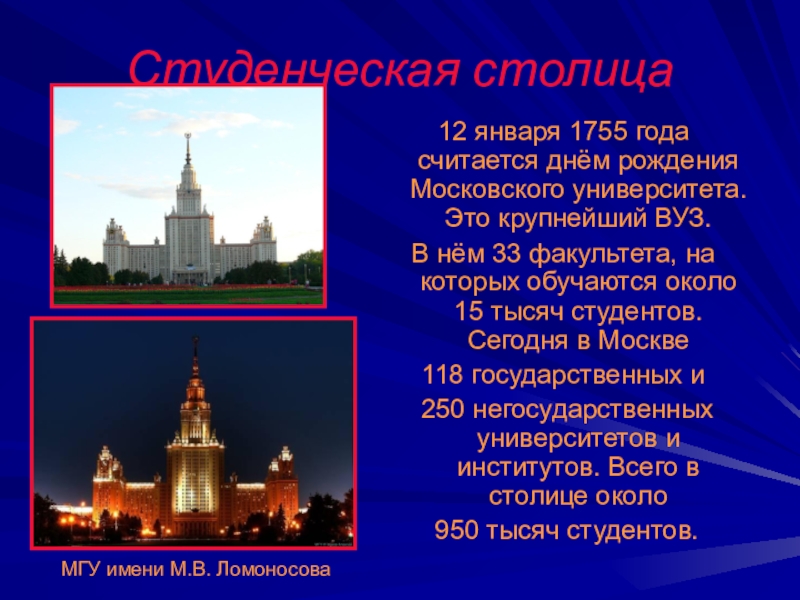 Студенческая столица

12 января 1755 года считается днём рождения Московского университета. Это крупнейший ВУЗ.

В нём 33 факультета, на которых обучаются около 15 тысяч студентов. Сегодня в Москве

118 государственных и

250 негосударственных университетов и институтов. Всего в столице около

950 тысяч студентов.

МГУ имени М.В. Ломоносова